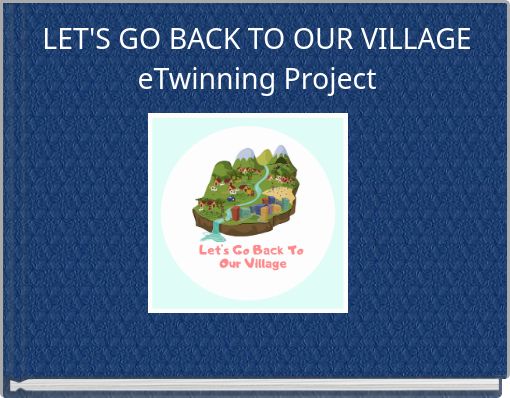 LET'S GO BACK TO OUR VILLAGE eTwinning Project

Let's Go Back To Our Village